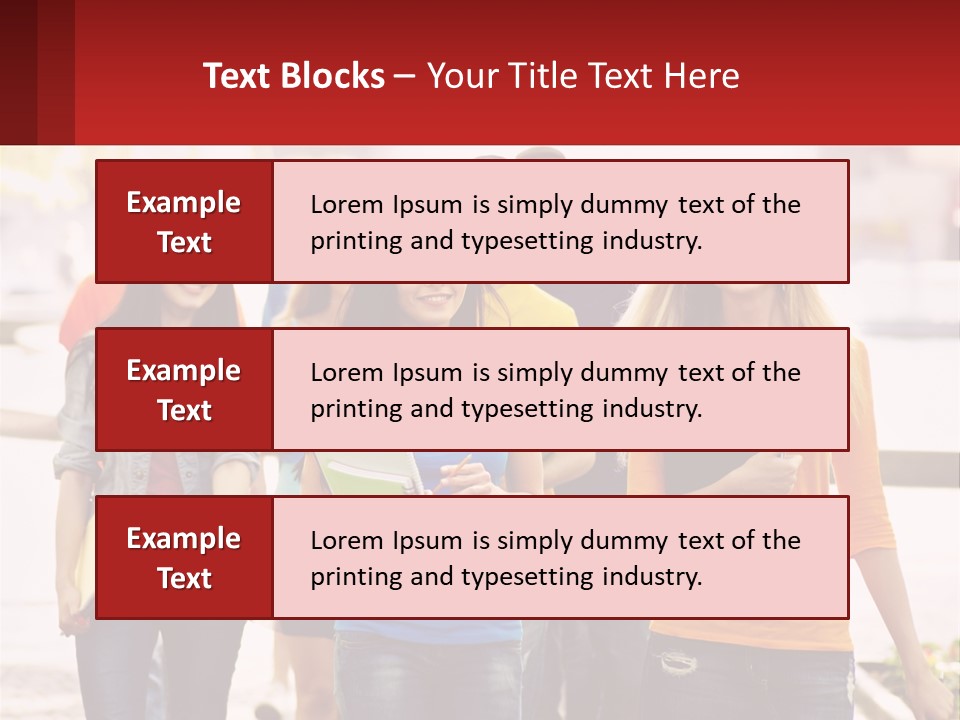 Text Blocks – Your Title Text Here

Example Text

Lorem Ipsum is simply dummy text of the printing and typesetting industry.

Example Text

Lorem Ipsum is simply dummy text of the printing and typesetting industry.

Example Text

Lorem Ipsum is simply dummy text of the printing and typesetting industry.